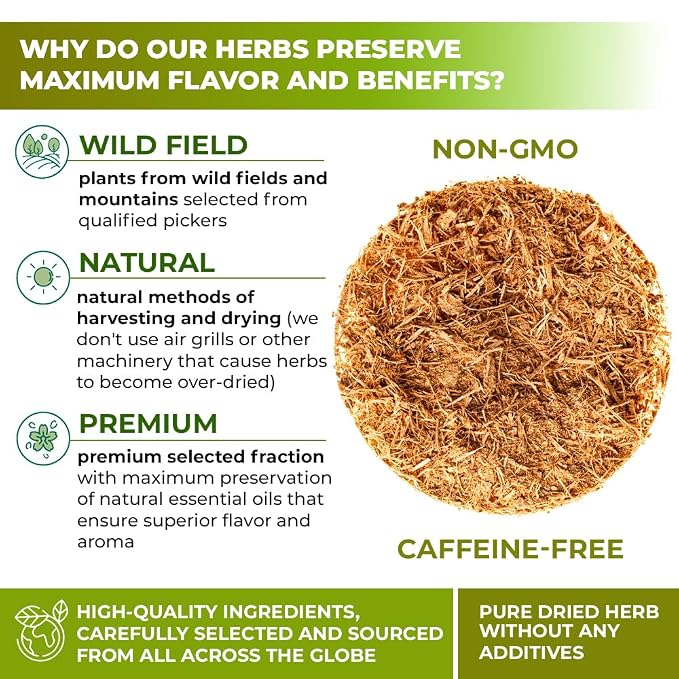 WHY DO OUR HERBS PRESERVE MAXIMUM FLAVOR AND BENEFITS?

WILD FIELD

plants from wild fields and mountains selected from qualified pickers

NATURAL

natural methods of harvesting and drying (we don't use air grills or other machinery that cause herbs to become over-dried)

PREMIUM

premium selected fraction with maximum preservation of natural essential oils that ensure superior flavor and aroma

NON-GMO

CAFFEINE-FREE

HIGH-QUALITY INGREDIENTS, CAREFULLY SELECTED AND SOURCED FROM ALL ACROSS THE GLOBE

PURE DRIED HERB WITHOUT ANY ADDITIVES